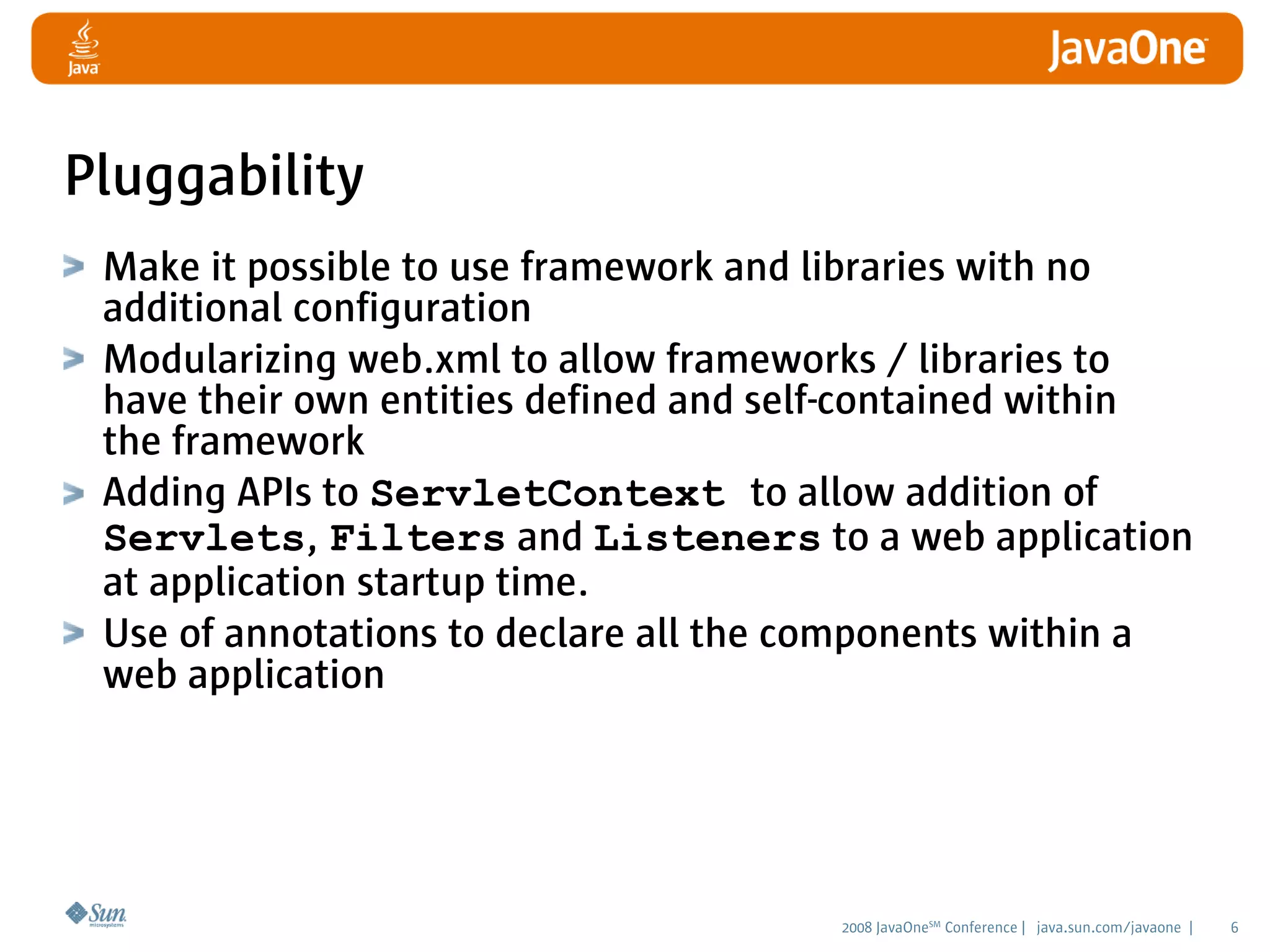 Java

JavaOne

Pluggability

Make it possible to use framework and libraries with no additional configuration

Modularizing web.xml to allow frameworks / libraries to have their own entities defined and self-contained within the framework

Adding APIs to ServletContext to allow addition of Servlets, Filters and Listeners to a web application at application startup time.

Use of annotations to declare all the components within a web application

Sun microsystems

2008 JavaOne$^{SM}$ Conference | java.sun.com/javaone | 6